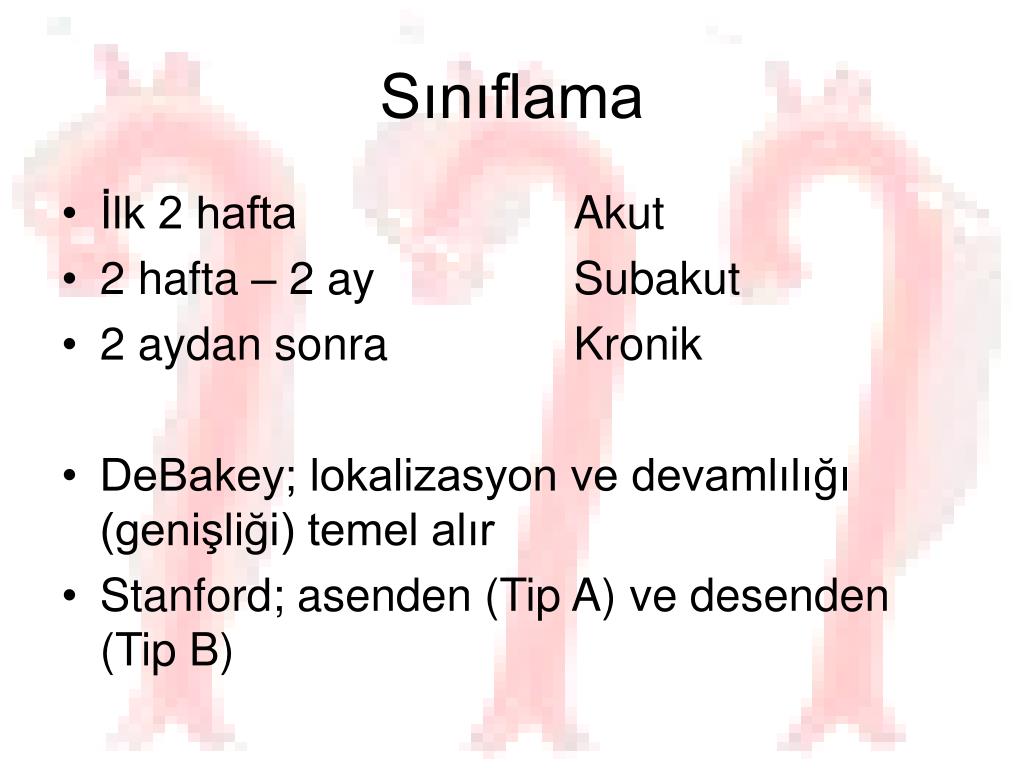 Sınıflama

• İlk 2 hafta Akut
• 2 hafta – 2 ay Subakut
• 2 aydan sonra Kronik

• DeBakey; lokalizasyon ve devamlılığı (genişliği) temel alır
• Stanford; asenden (Tip A) ve desenden (Tip B)